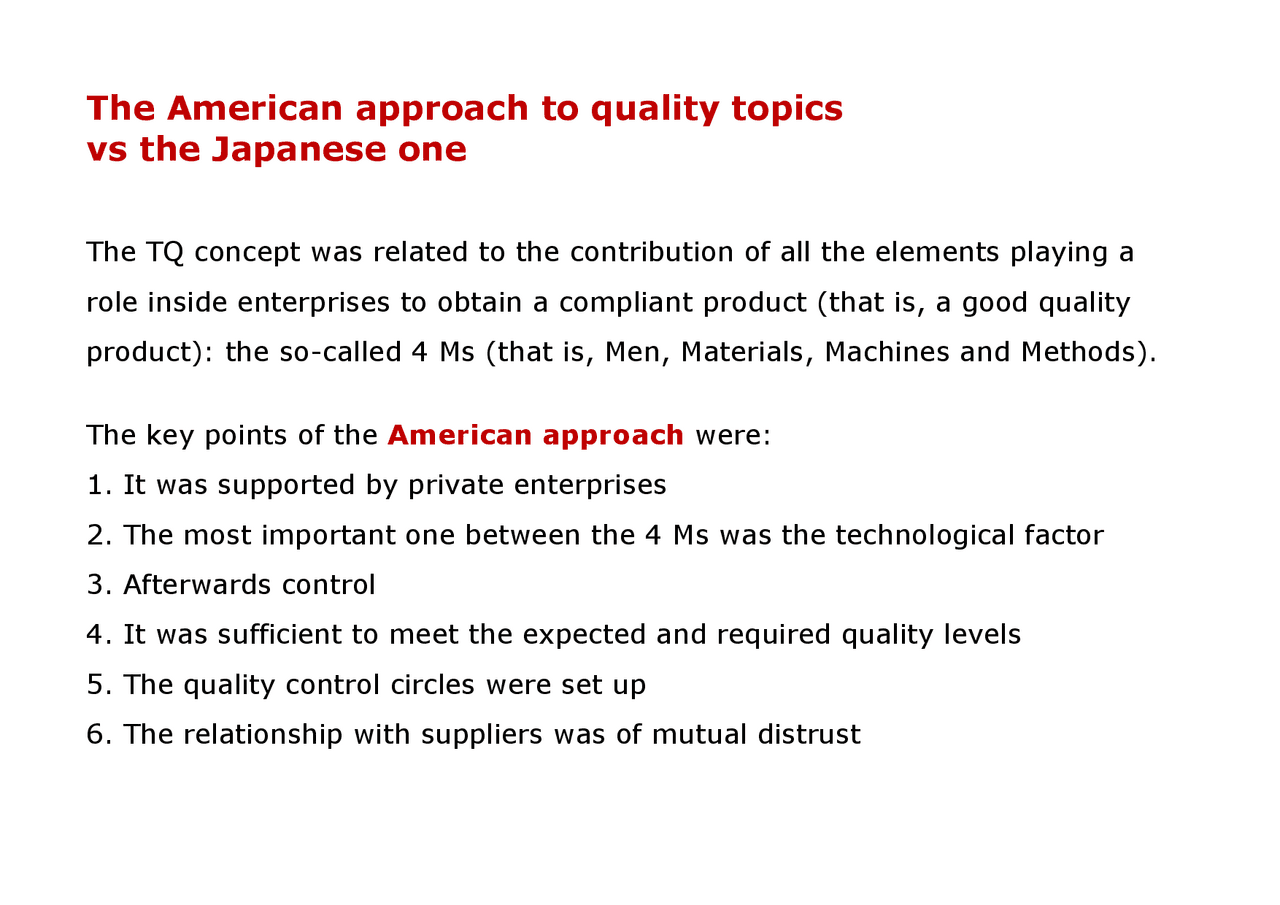 The American approach to quality topics
vs the Japanese one

The TQ concept was related to the contribution of all the elements playing a role inside enterprises to obtain a compliant product (that is, a good quality product): the so-called 4 Ms (that is, Men, Materials, Machines and Methods).

The key points of the American approach were:
1. It was supported by private enterprises
2. The most important one between the 4 Ms was the technological factor
3. Afterwards control
4. It was sufficient to meet the expected and required quality levels
5. The quality control circles were set up
6. The relationship with suppliers was of mutual distrust